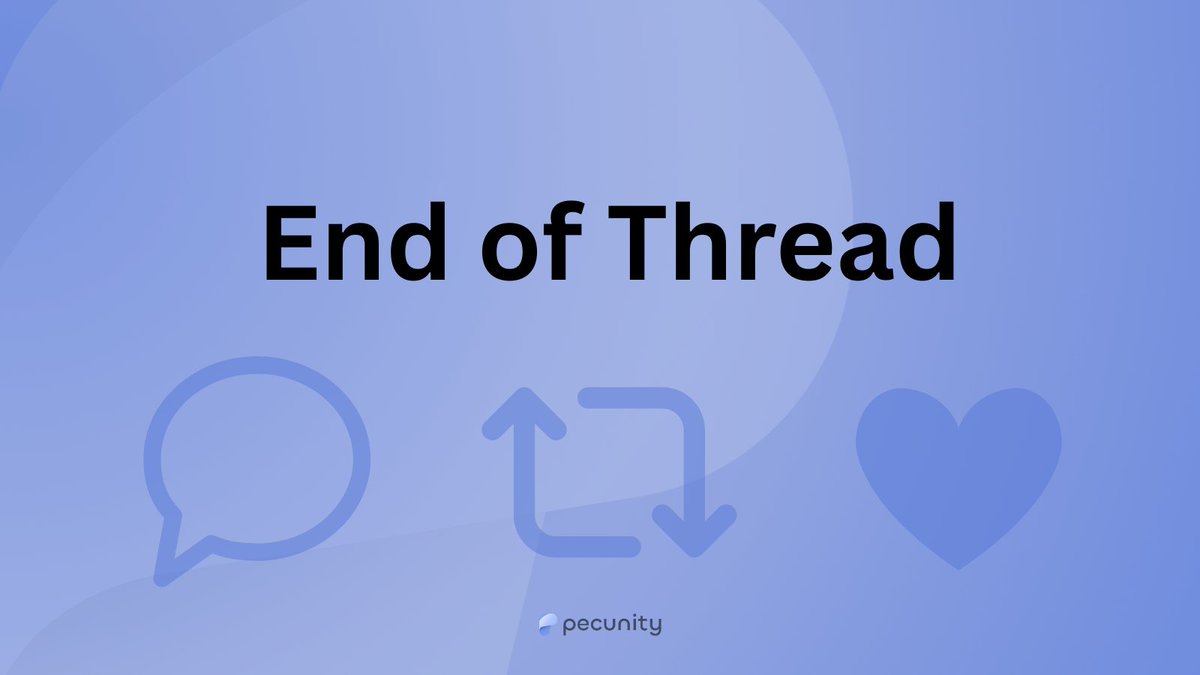 End of Thread

pecunity